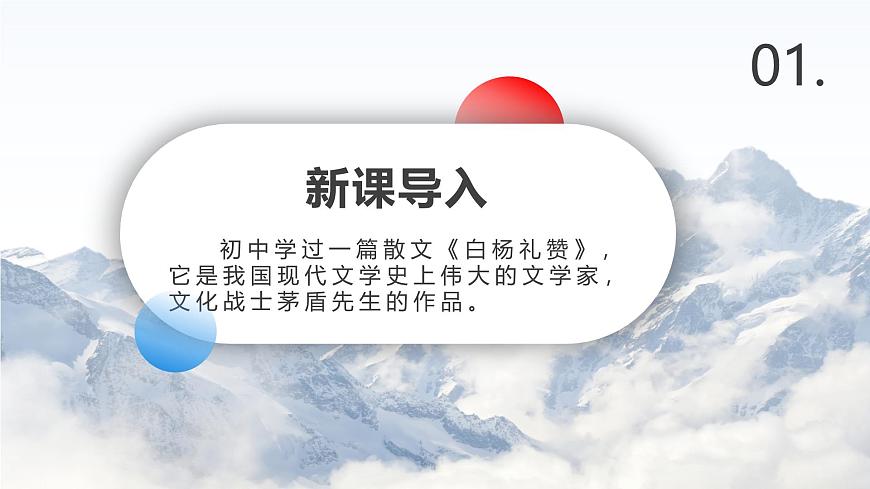 01.

新课导入

初中学过一篇散文《白杨礼赞》，它是我国现代文学史上伟大的文学家，文化战士茅盾先生的作品。